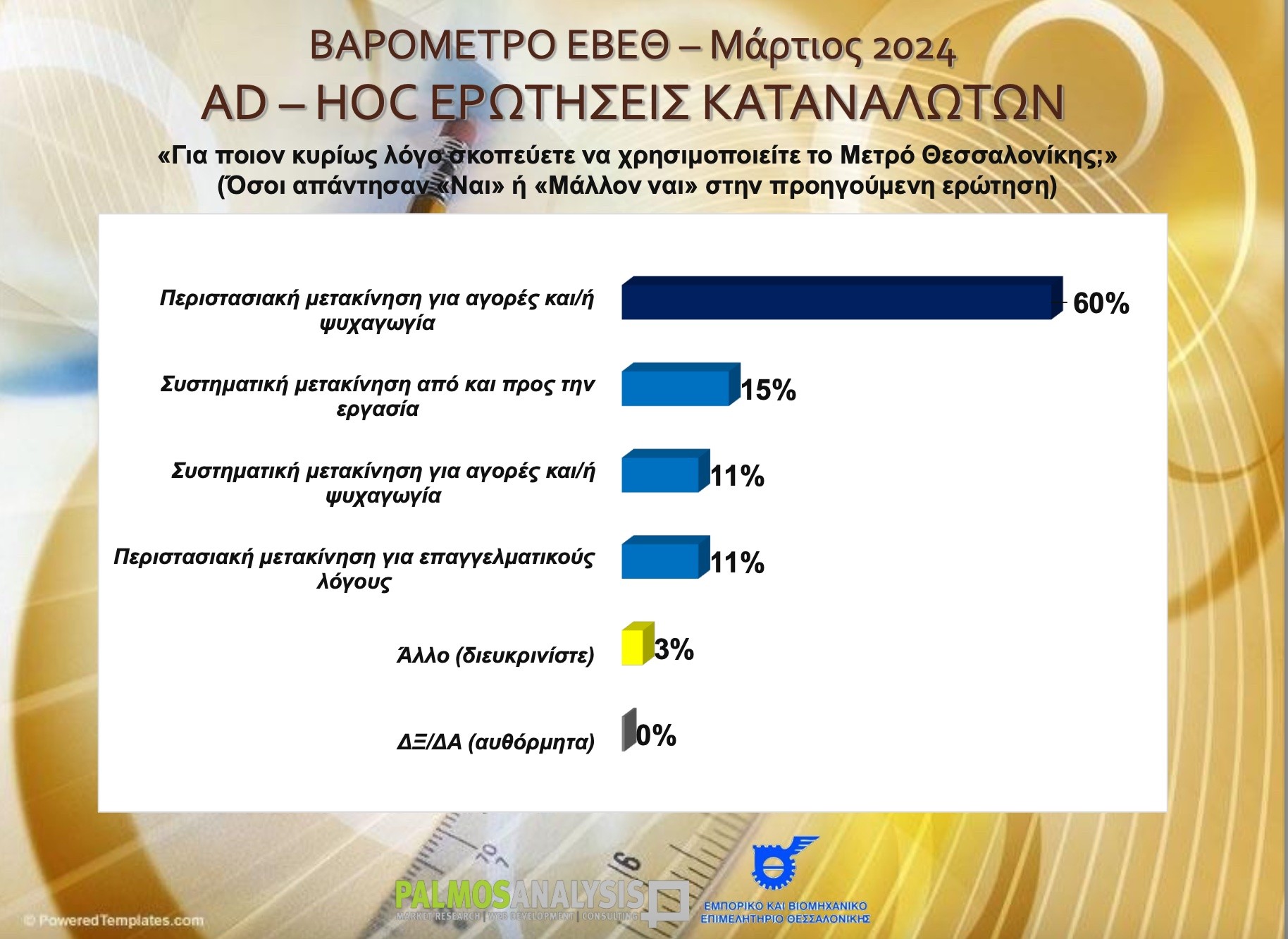 ΒΑΡΟΜΕΤΡΟ ΕΒΕΘ – Μάρτιος 2024
AD – HOC ΕΡΩΤΗΣΕΙΣ ΚΑΤΑΝΑΛΩΤΩΝ

«Για ποιον κυρίως λόγο σκοπεύετε να χρησιμοποιείτε το Μετρό Θεσσαλονίκης;»
(Όσοι απάντησαν «Ναι» ή «Μάλλον ναι» στην προηγούμενη ερώτηση)

Περιστασιακή μετακίνηση για αγορές και/ή ψυχαγωγία 60%

Συστηματική μετακίνηση από και προς την εργασία 15%

Συστηματική μετακίνηση για αγορές και/ή ψυχαγωγία 11%

Περιστασιακή μετακίνηση για επαγγελματικούς λόγους 11%

Άλλο (διευκρινίστε) 3%

ΔΞ/ΔΑ (αυθόρμητα) 0%

© PoweredTemplates.com

PALMOSANALYSIS
MARKET RESEARCH | WEB DEVELOPMENT | CONSULTING

ΕΜΠΟΡΙΚΟ ΚΑΙ ΒΙΟΜΗΧΑΝΙΚΟ ΕΠΙΜΕΛΗΤΗΡΙΟ ΘΕΣΣΑΛΟΝΙΚΗΣ